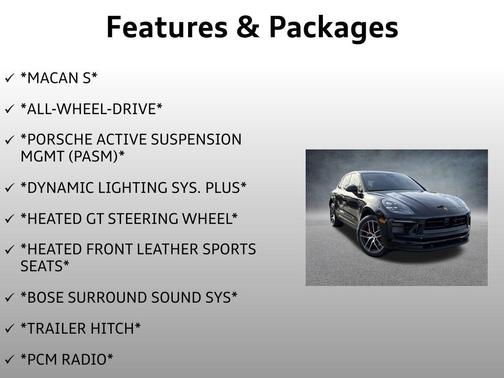 Features & Packages

✓ *MACAN S*

✓ *ALL-WHEEL-DRIVE*

✓ *PORSCHE ACTIVE SUSPENSION MGMT (PASM)*

✓ *DYNAMIC LIGHTING SYS. PLUS*

✓ *HEATED GT STEERING WHEEL*

✓ *HEATED FRONT LEATHER SPORTS SEATS*

✓ *BOSE SURROUND SOUND SYS*

✓ *TRAILER HITCH*

✓ *PCM RADIO*